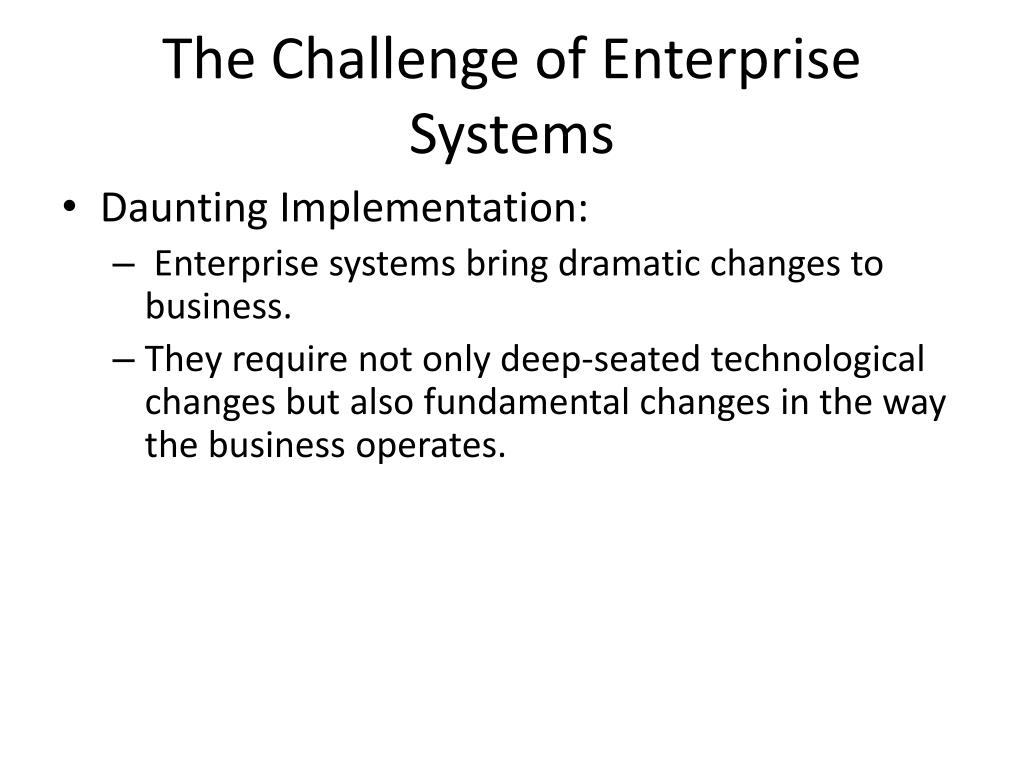 The Challenge of Enterprise Systems

• Daunting Implementation:
– Enterprise systems bring dramatic changes to business.
– They require not only deep-seated technological changes but also fundamental changes in the way the business operates.